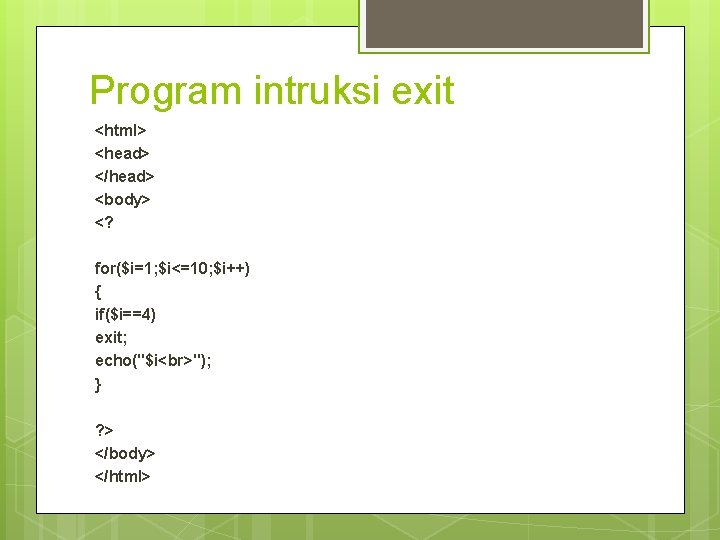 Program intruksi exit

<html>
<head>
</head>
<body>
<?

for($i=1;$i<=10;$i++)
{
if($i==4)
exit;
echo("$i<br>");
}

?>
</body>
</html>